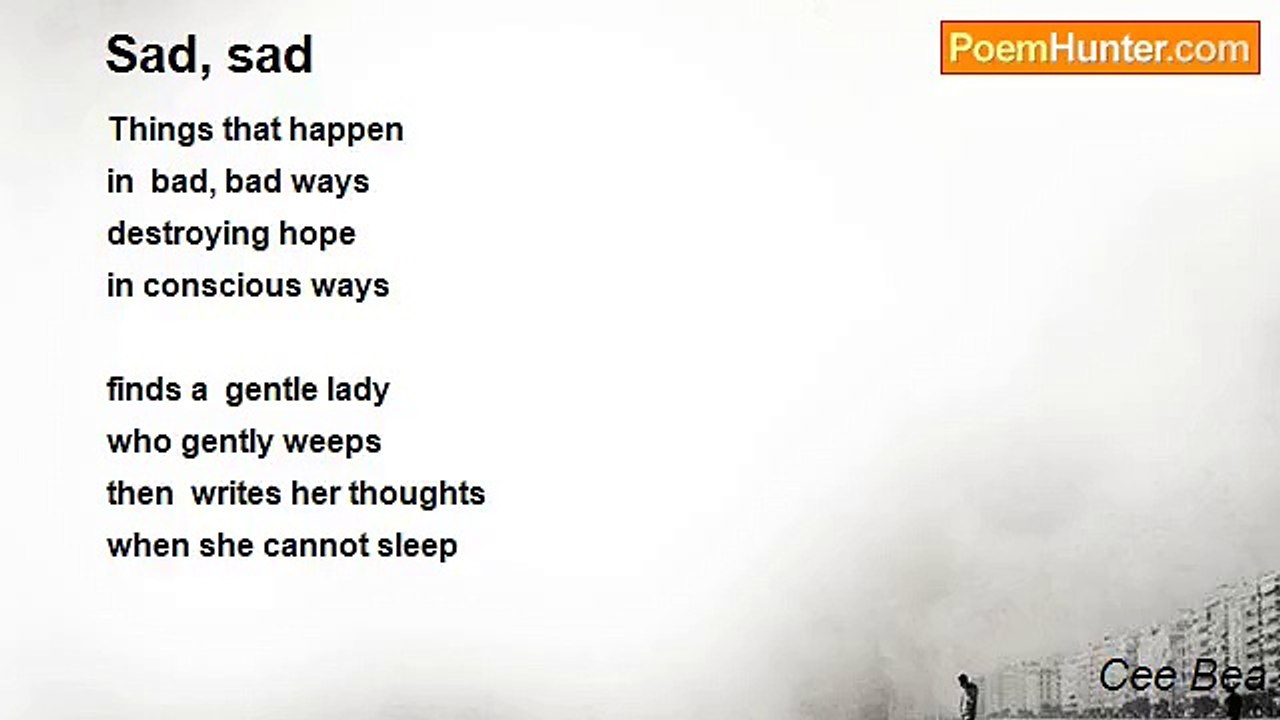 Sad, sad

PoemHunter.com

Things that happen
in bad, bad ways
destroying hope
in conscious ways

finds a gentle lady
who gently weeps
then writes her thoughts
when she cannot sleep

Cee Bea